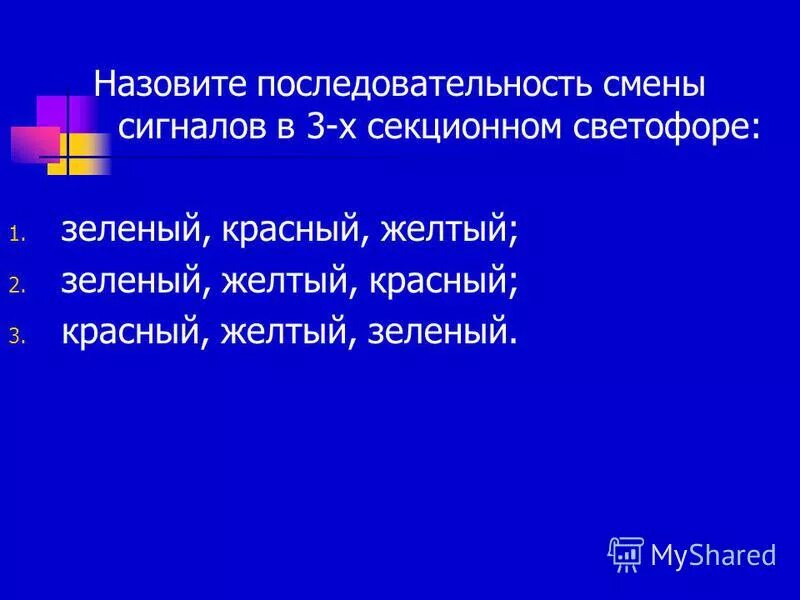 Назовите последовательность смены сигналов в 3-х секционном светофоре:

1. зеленый, красный, желтый;
2. зеленый, желтый, красный;
3. красный, желтый, зеленый.

MyShared